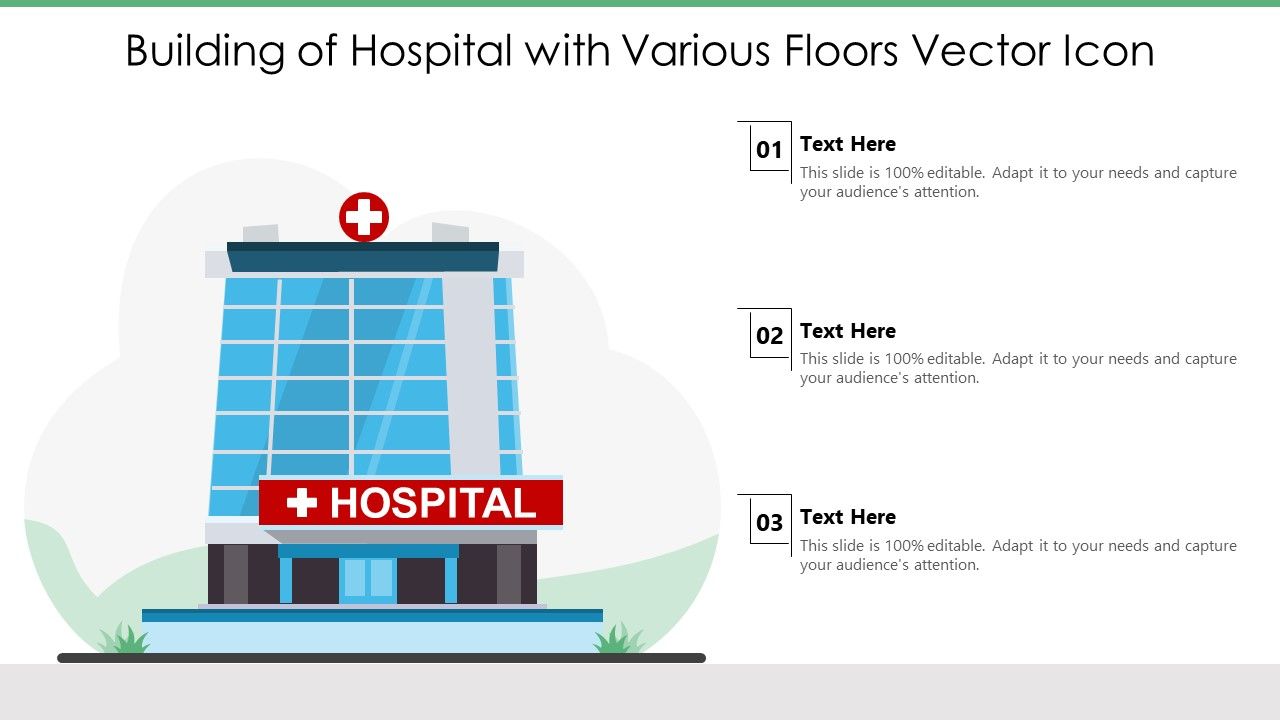 Building of Hospital with Various Floors Vector Icon

HOSPITAL

01

Text Here

This slide is 100% editable. Adapt it to your needs and capture your audience's attention.

02

Text Here

This slide is 100% editable. Adapt it to your needs and capture your audience's attention.

03

Text Here

This slide is 100% editable. Adapt it to your needs and capture your audience's attention.